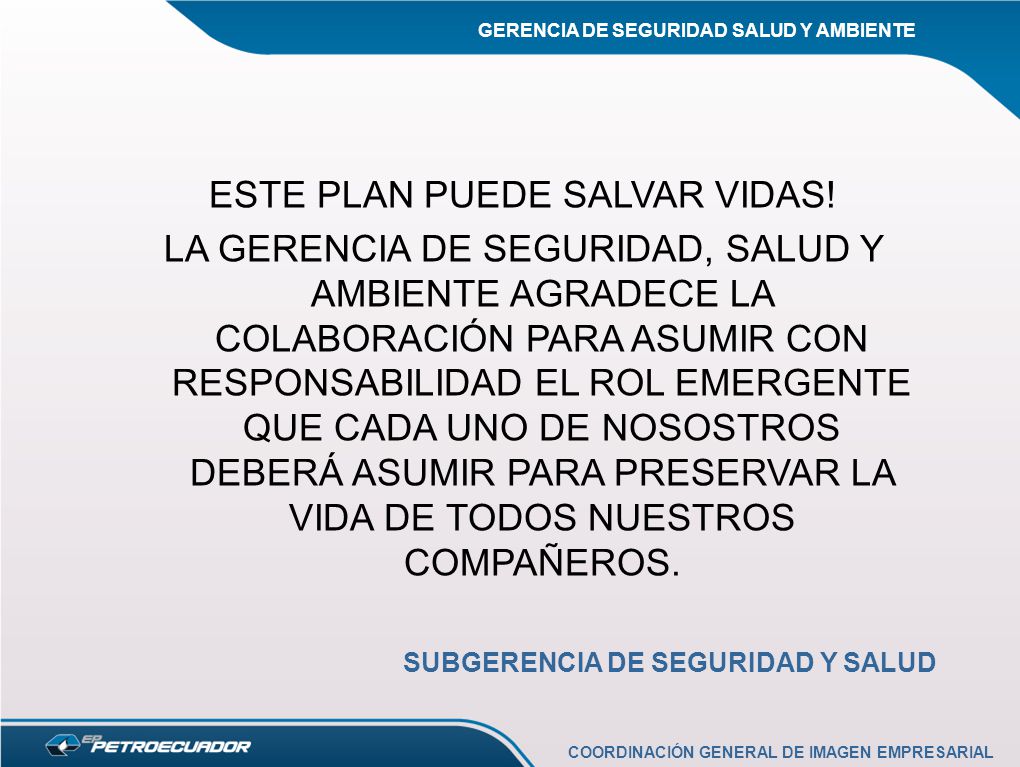 GERENCIA DE SEGURIDAD SALUD Y AMBIENTE

ESTE PLAN PUEDE SALVAR VIDAS!

LA GERENCIA DE SEGURIDAD, SALUD Y AMBIENTE AGRADECE LA COLABORACIÓN PARA ASUMIR CON RESPONSABILIDAD EL ROL EMERGENTE QUE CADA UNO DE NOSOSTROS DEBERÁ ASUMIR PARA PRESERVAR LA VIDA DE TODOS NUESTROS COMPAÑEROS.

SUBGERENCIA DE SEGURIDAD Y SALUD

EP PETROECUADOR

COORDINACIÓN GENERAL DE IMAGEN EMPRESARIAL